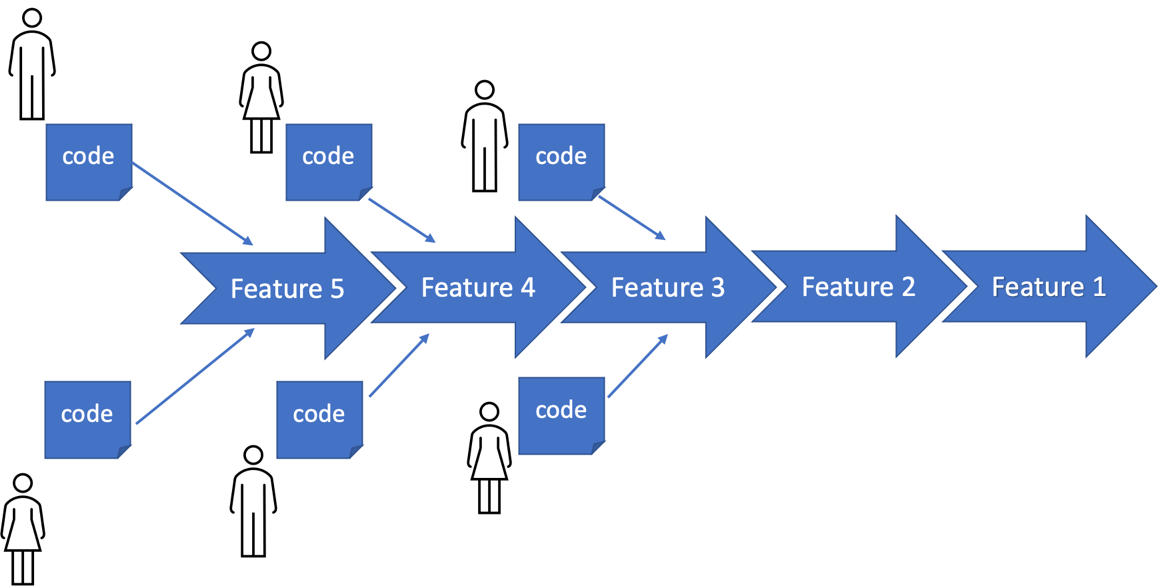 code

code

code

Feature 5

Feature 4

Feature 3

Feature 2

Feature 1

code

code

code